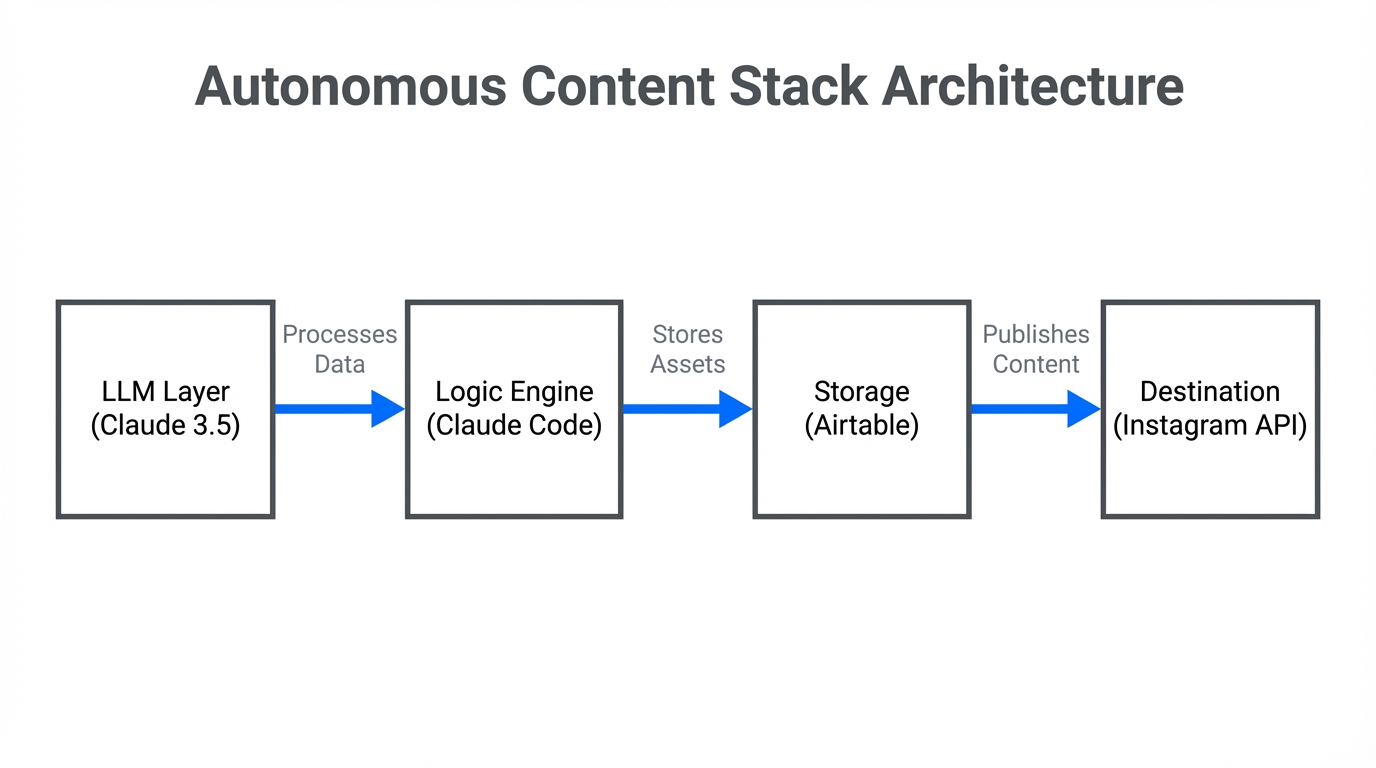 Autonomous Content Stack Architecture

LLM Layer (Claude 3.5)

Processes Data

Logic Engine (Claude Code)

Stores Assets

Storage (Airtable)

Publishes Content

Destination (Instagram API)